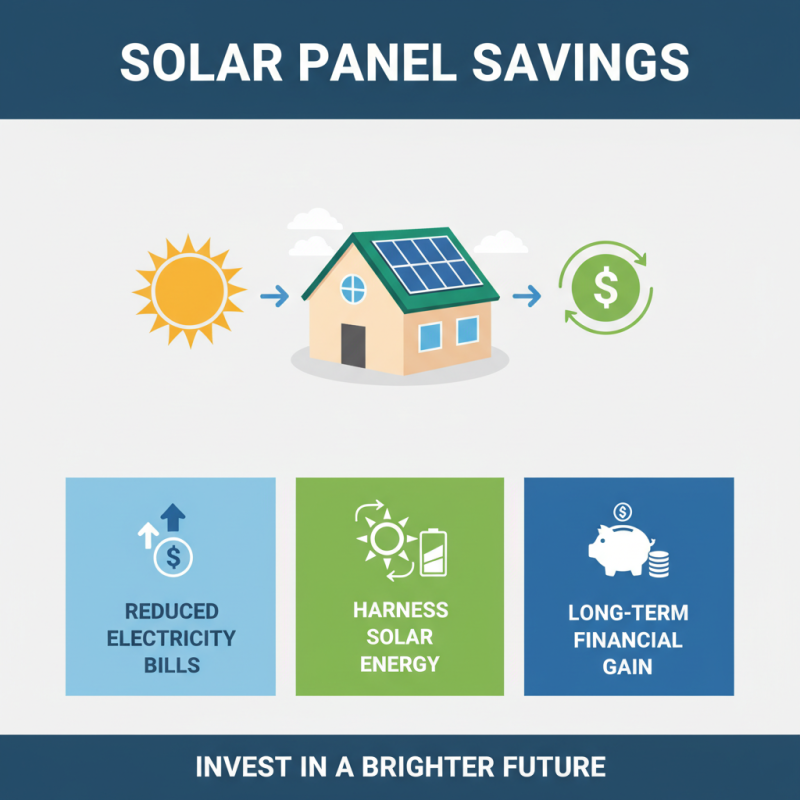 SOLAR PANEL SAVINGS

$

$

REDUCED ELECTRICITY BILLS

HARNESS SOLAR ENERGY

$

LONG-TERM FINANCIAL GAIN

INVEST IN A BRIGHTER FUTURE